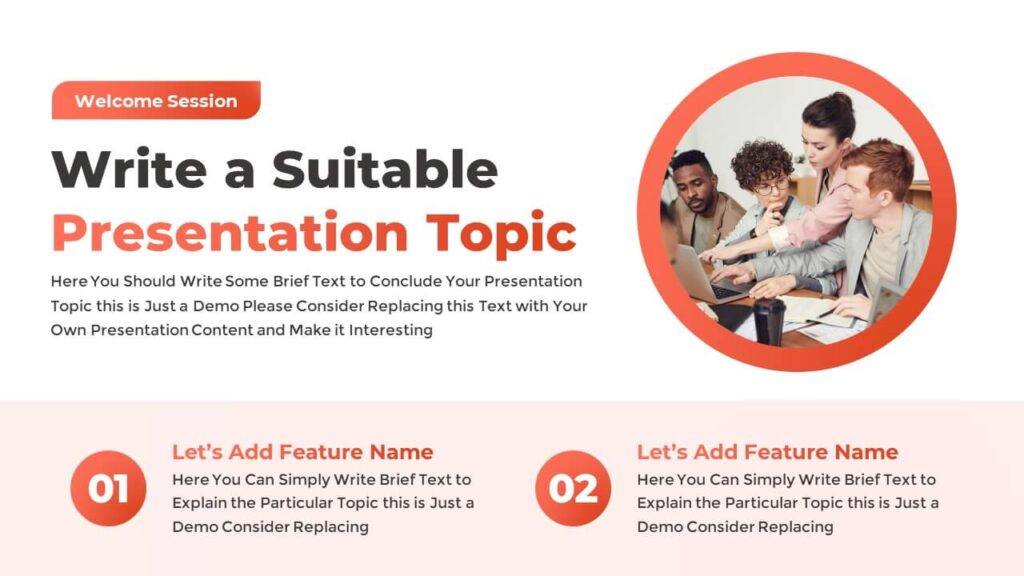 Welcome Session

Write a Suitable Presentation Topic

Here You Should Write Some Brief Text to Conclude Your Presentation Topic this is Just a Demo Please Consider Replacing this Text with Your Own Presentation Content and Make it Interesting

01

Let's Add Feature Name

Here You Can Simply Write Brief Text to Explain the Particular Topic this is Just a Demo Consider Replacing

02

Let's Add Feature Name

Here You Can Simply Write Brief Text to Explain the Particular Topic this is Just a Demo Consider Replacing